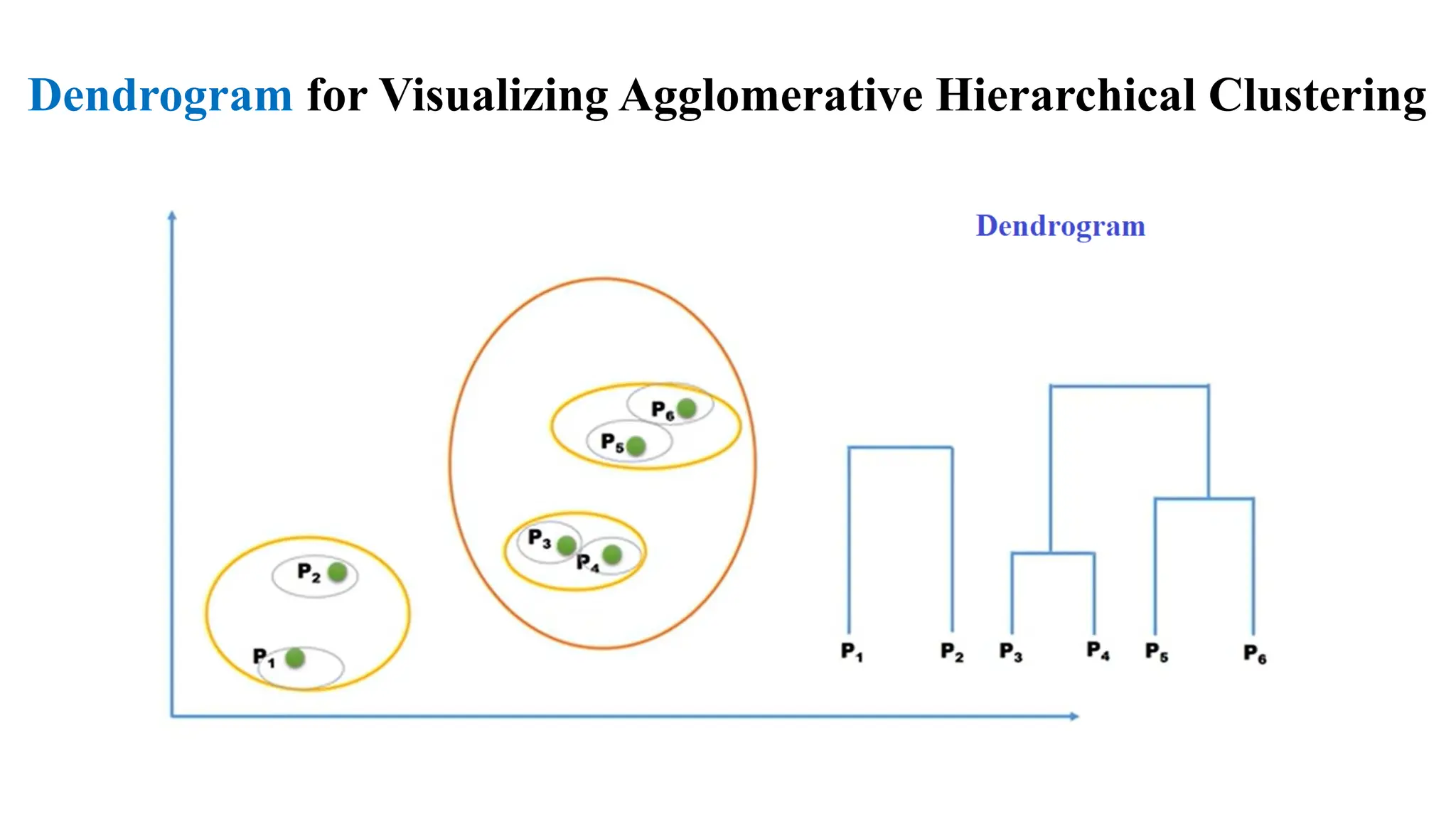 Dendrogram for Visualizing Agglomerative Hierarchical Clustering

Dendrogram

$P_6$
$P_5$
$P_3$
$P_4$
$P_2$
$P_1$

$P_1$ $P_2$ $P_3$ $P_4$ $P_5$ $P_6$